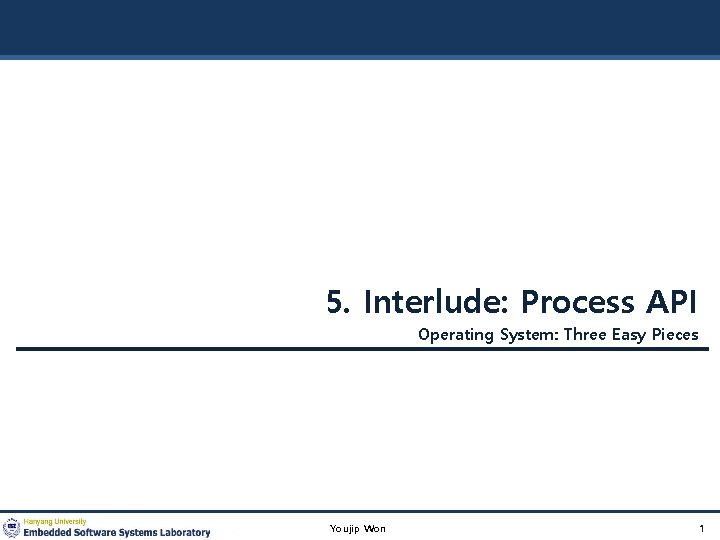 5. Interlude: Process API

Operating System: Three Easy Pieces

Hanyang University
Embedded Software Systems Laboratory

Youjip Won

1